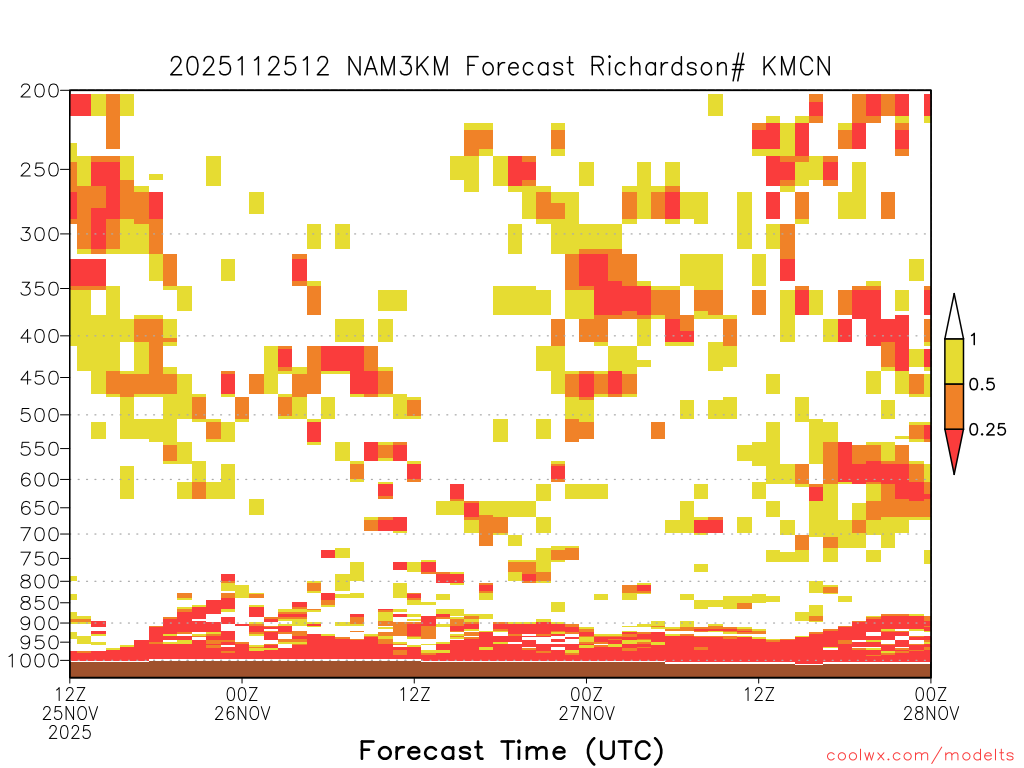 2025112512 NAM3KM Forecast Richardson# KMCN

200
250
300
350
400
450
500
550
600
650
700
750
800
850
900
950
1000

1
0.5
0.25

12Z 25NOV 2025
00Z 26NOV
12Z
00Z 27NOV
12Z
00Z 28NOV

Forecast Time (UTC)

coolwx.com/modelts